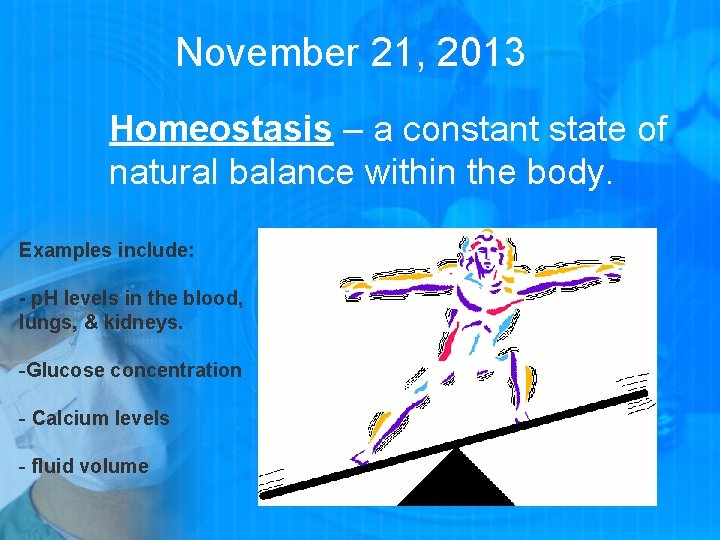 November 21, 2013

Homeostasis – a constant state of natural balance within the body.

Examples include:

- pH levels in the blood, lungs, & kidneys.

-Glucose concentration

- Calcium levels

- fluid volume